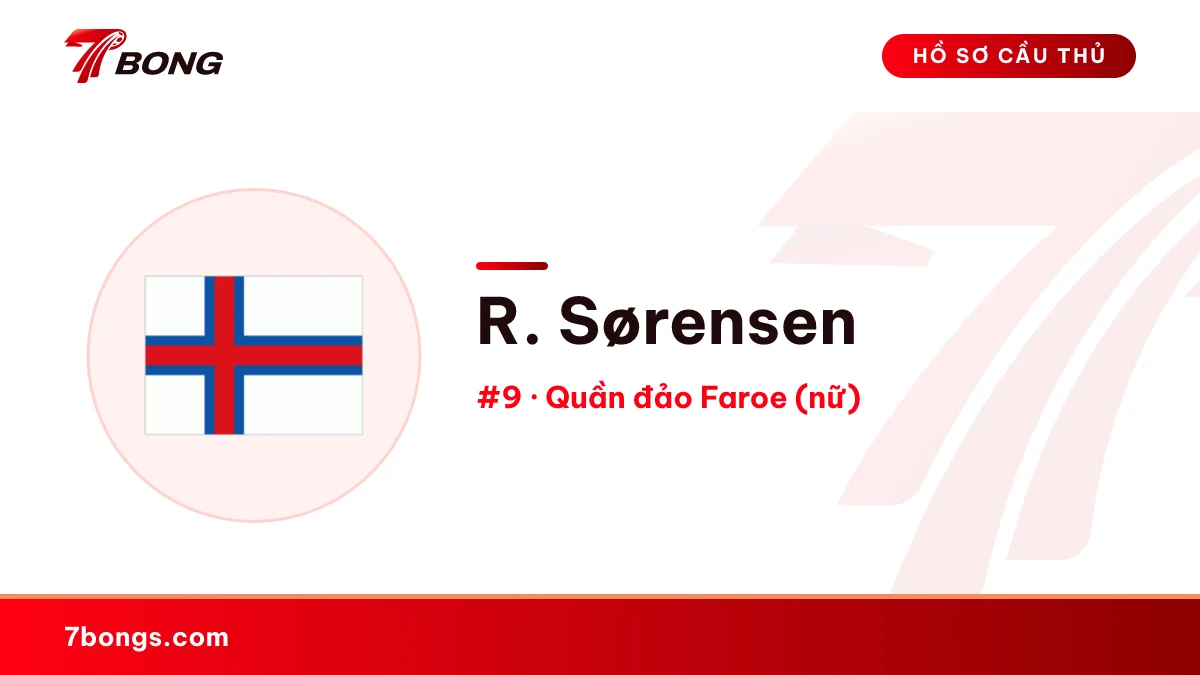 7BONG

HỒ SƠ CẦU THỦ

R. Sørensen

#9 · Quần đảo Faroe (nữ)

7bongs.com